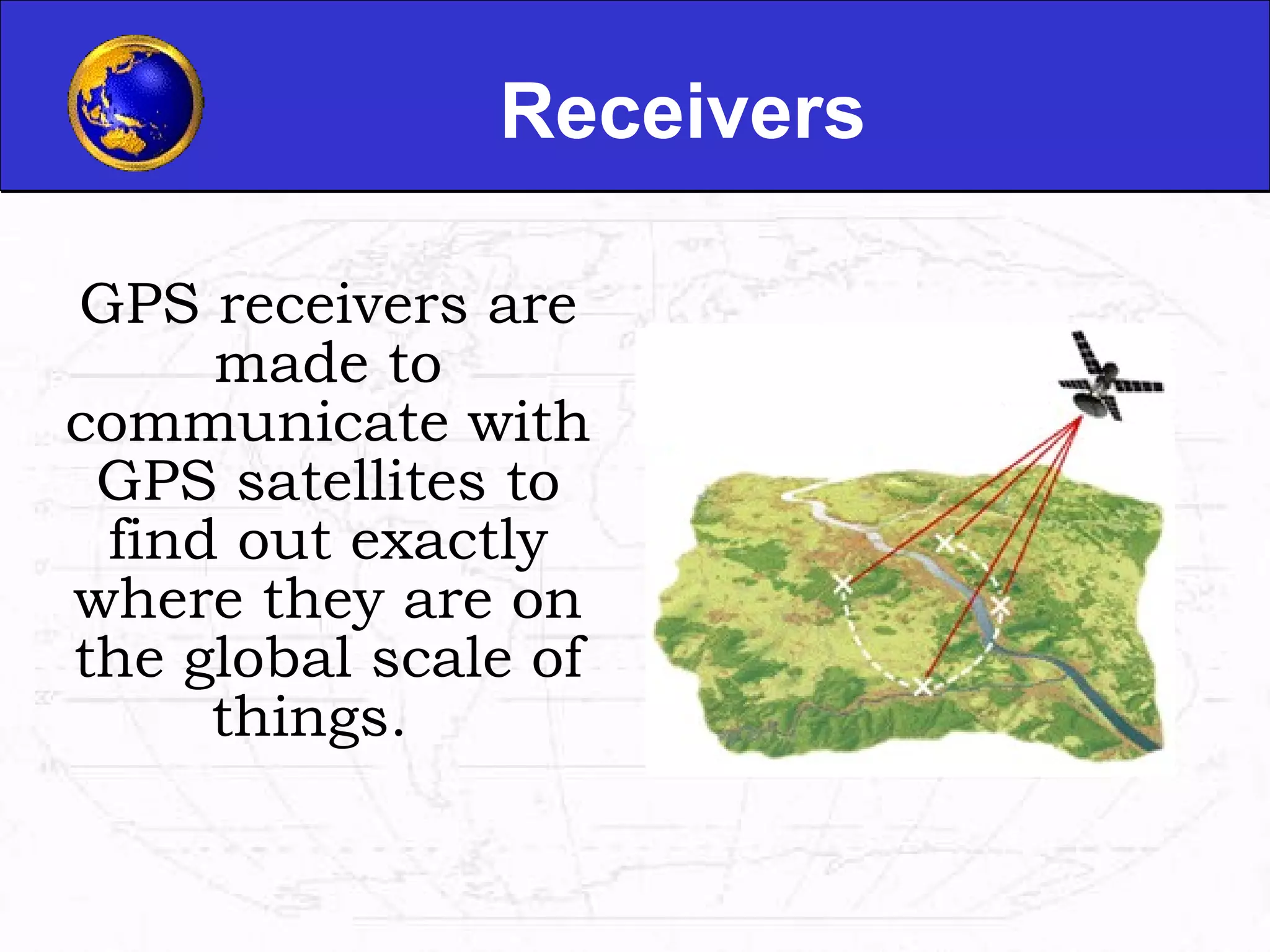 Receivers

GPS receivers are made to communicate with GPS satellites to find out exactly where they are on the global scale of things.